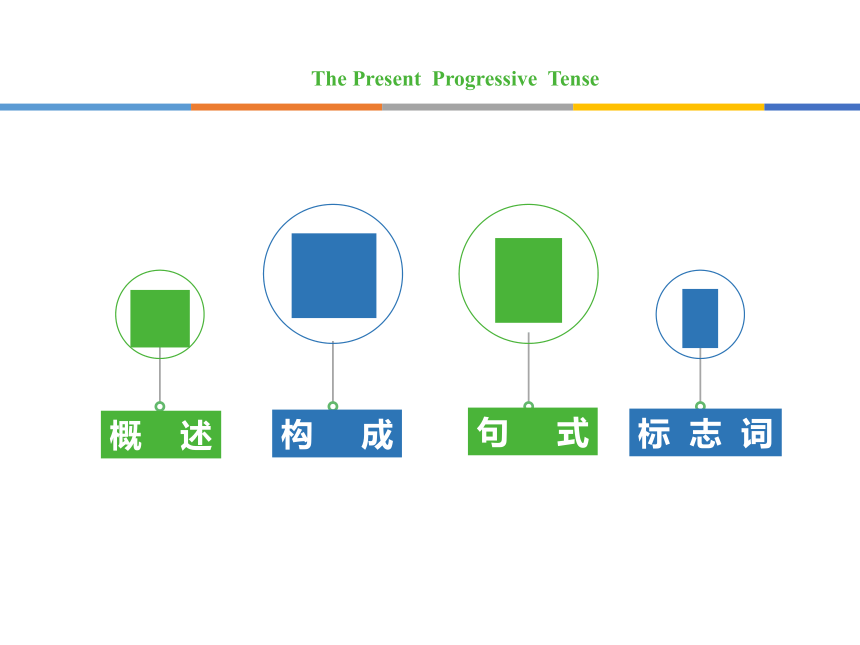 The Present Progressive Tense

概 述

构 成

句 式

标志词